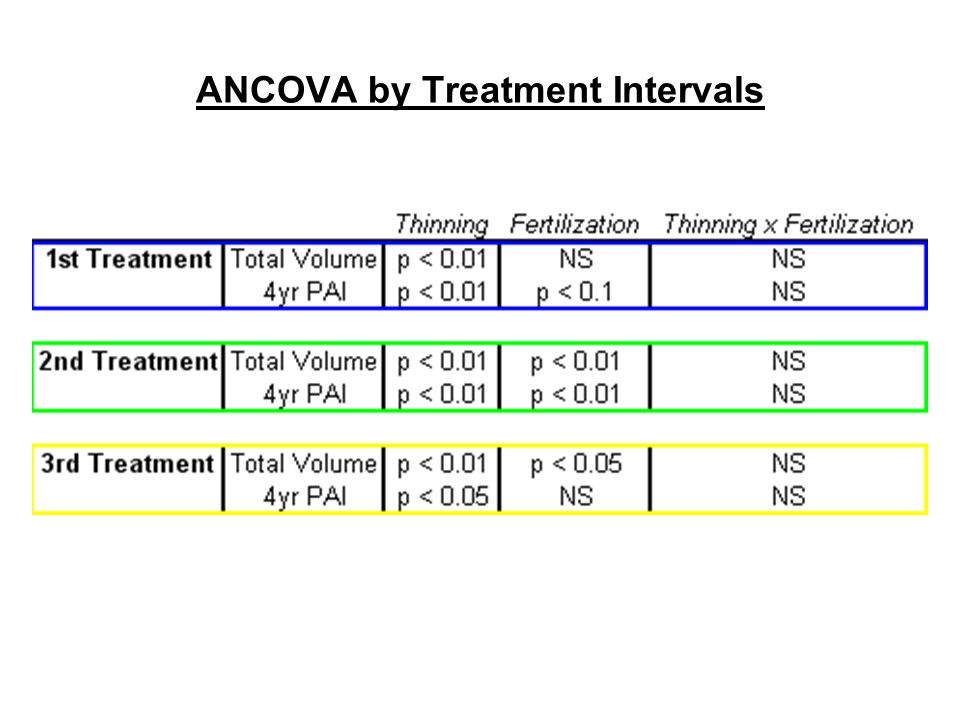 ANCOVA by Treatment Intervals

| | | Thinning | Fertilization | Thinning x Fertilization |
|---|---|---|---|---|
| 1st Treatment | Total Volume | p < 0.01 | NS | NS |
| | 4yr PAI | p < 0.01 | p < 0.1 | NS |
| 2nd Treatment | Total Volume | p < 0.01 | p < 0.01 | NS |
| | 4yr PAI | p < 0.01 | p < 0.01 | NS |
| 3rd Treatment | Total Volume | p < 0.01 | p < 0.05 | NS |
| | 4yr PAI | p < 0.05 | NS | NS |